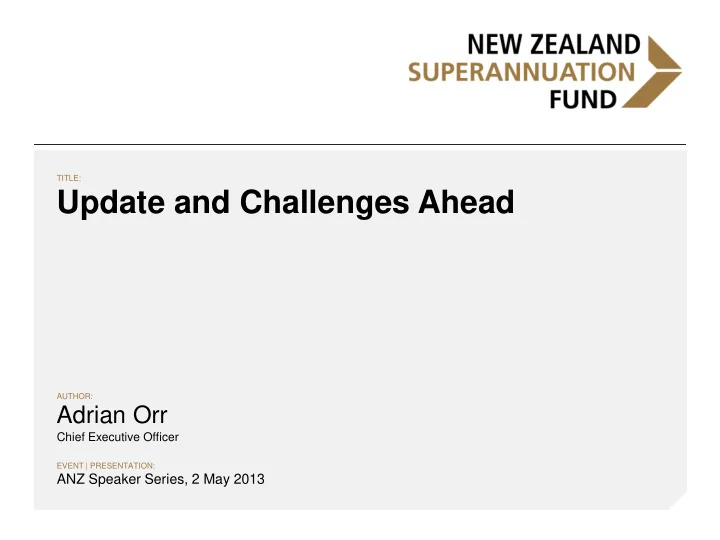 NEW ZEALAND
SUPERANNUATION
FUND

TITLE:
Update and Challenges Ahead

AUTHOR:
Adrian Orr
Chief Executive Officer

EVENT | PRESENTATION:
ANZ Speaker Series, 2 May 2013